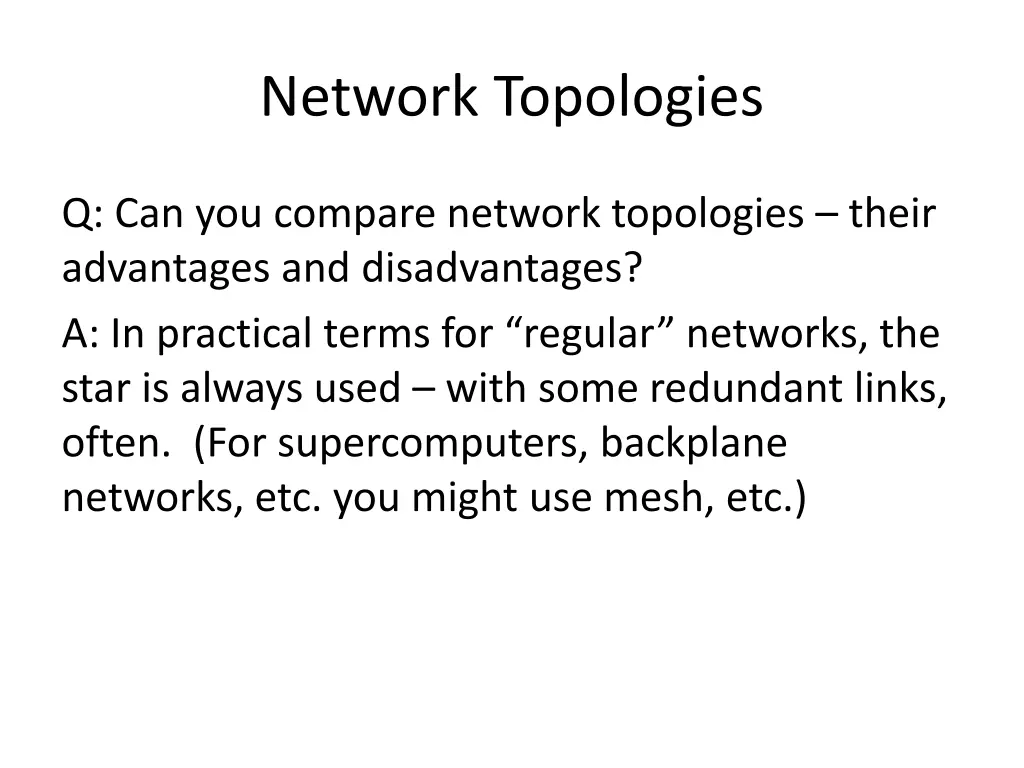 Network Topologies

Q: Can you compare network topologies – their advantages and disadvantages?

A: In practical terms for “regular” networks, the star is always used – with some redundant links, often. (For supercomputers, backplane networks, etc. you might use mesh, etc.)